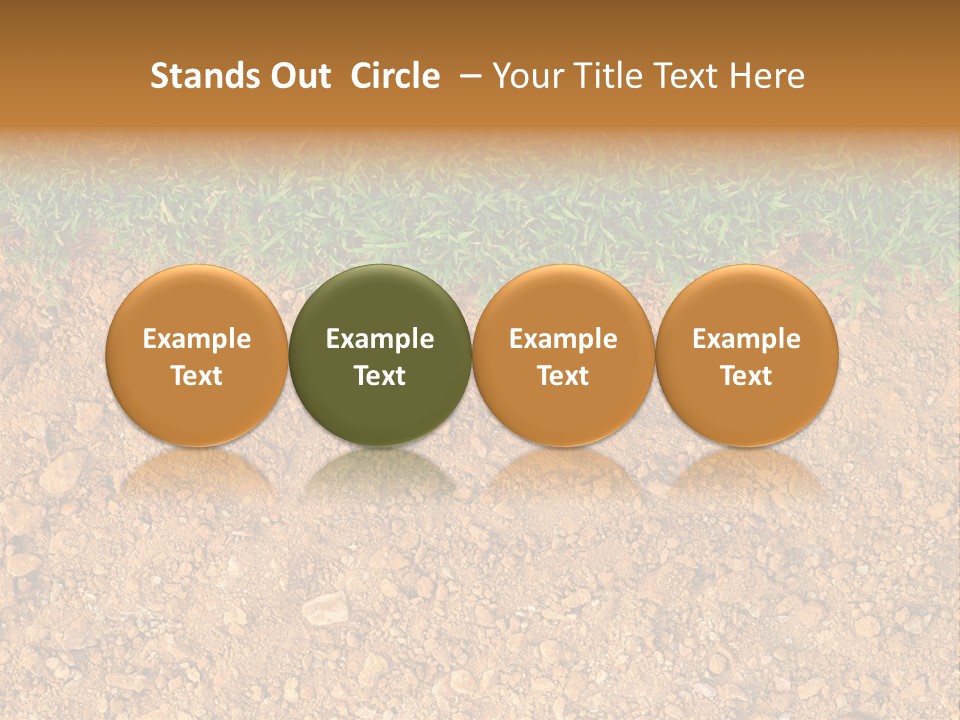 Stands Out Circle – Your Title Text Here

Example Text

Example Text

Example Text

Example Text